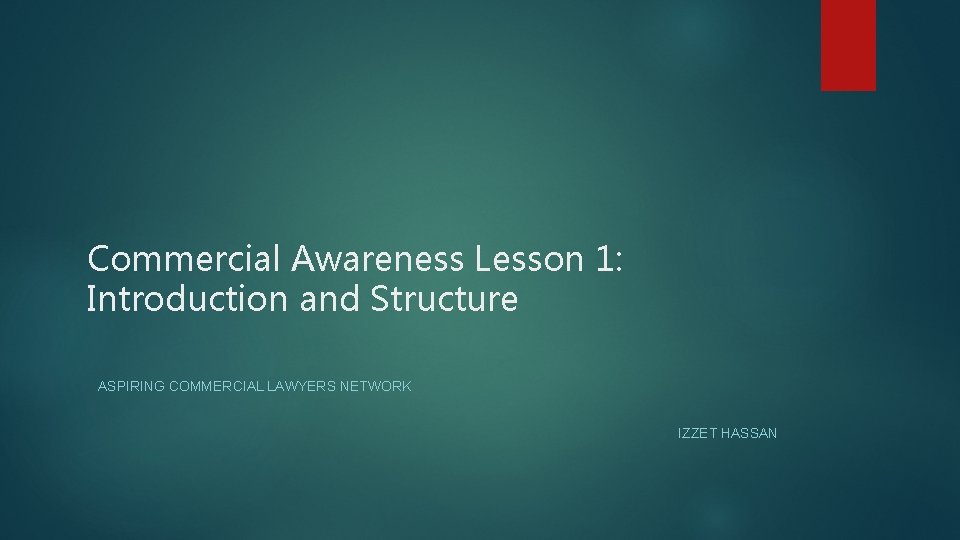 Commercial Awareness Lesson 1: Introduction and Structure

ASPIRING COMMERCIAL LAWYERS NETWORK

IZZET HASSAN